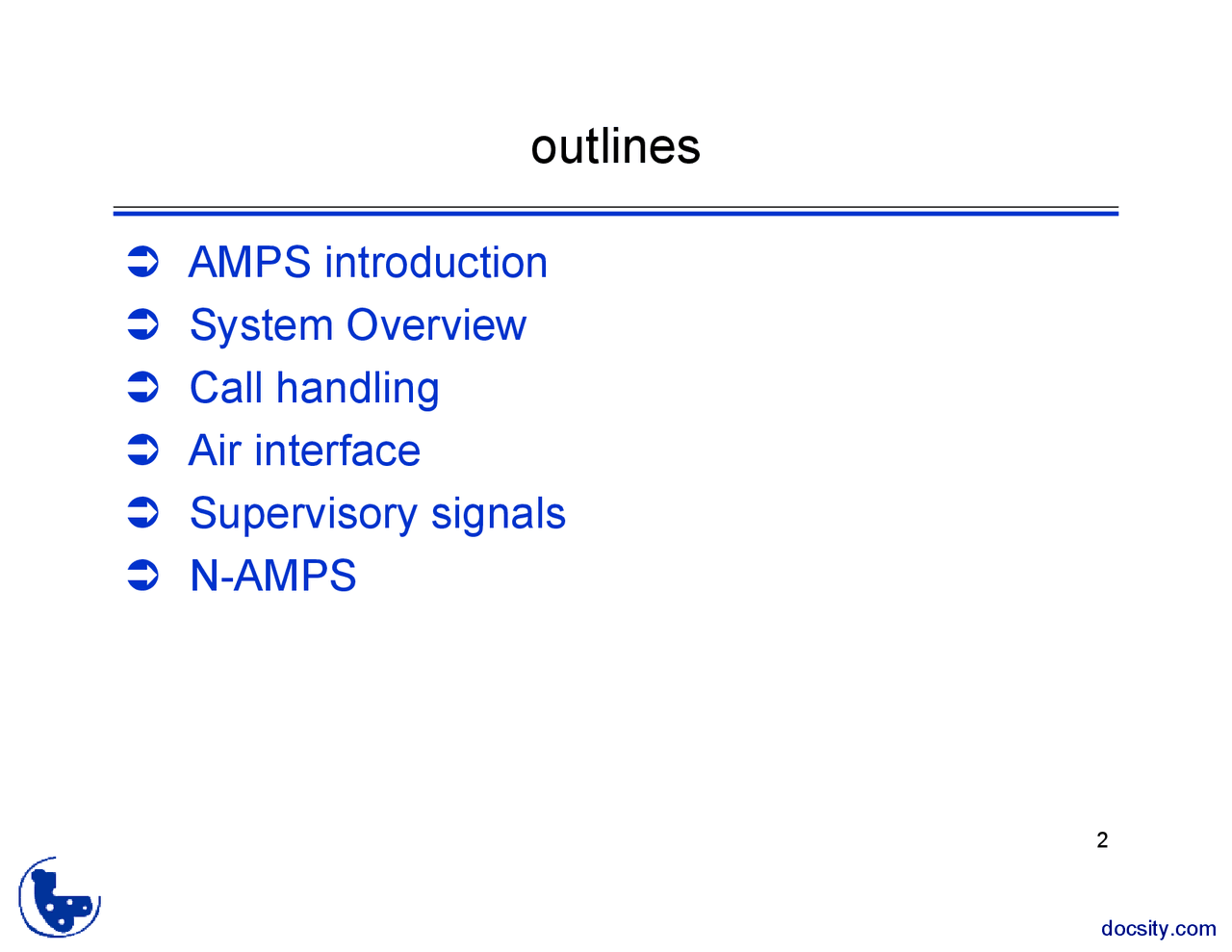 outlines

➲ AMPS introduction
➲ System Overview
➲ Call handling
➲ Air interface
➲ Supervisory signals
➲ N-AMPS

2

docsity.com